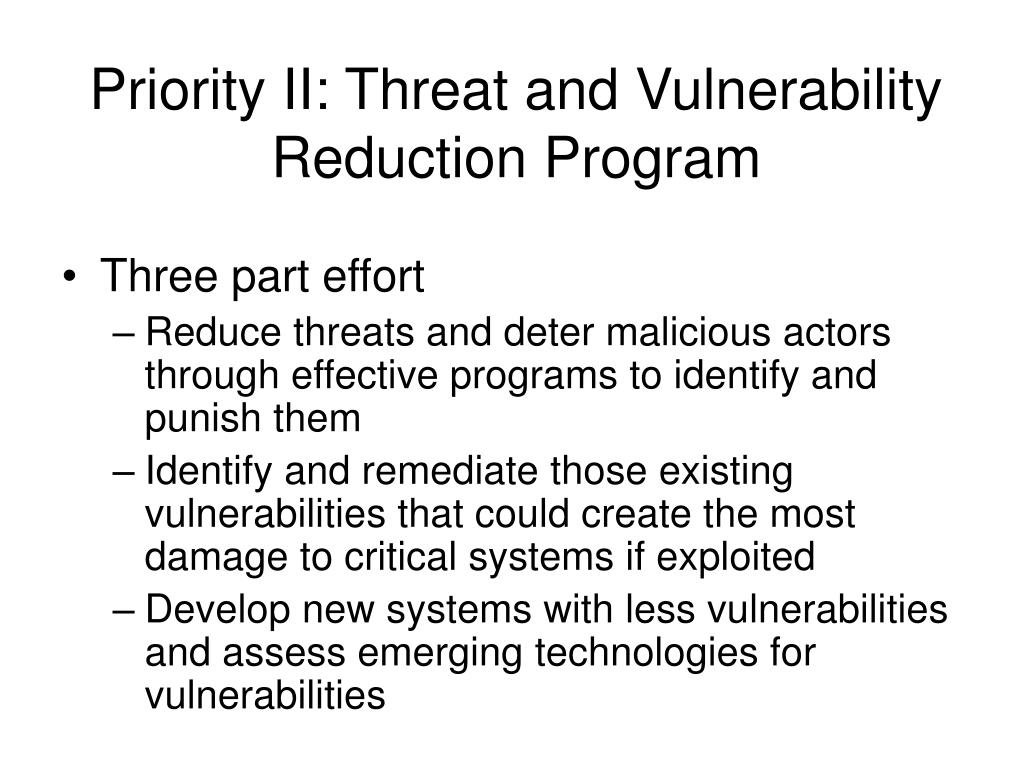 Priority II: Threat and Vulnerability Reduction Program

• Three part effort
– Reduce threats and deter malicious actors through effective programs to identify and punish them
– Identify and remediate those existing vulnerabilities that could create the most damage to critical systems if exploited
– Develop new systems with less vulnerabilities and assess emerging technologies for vulnerabilities